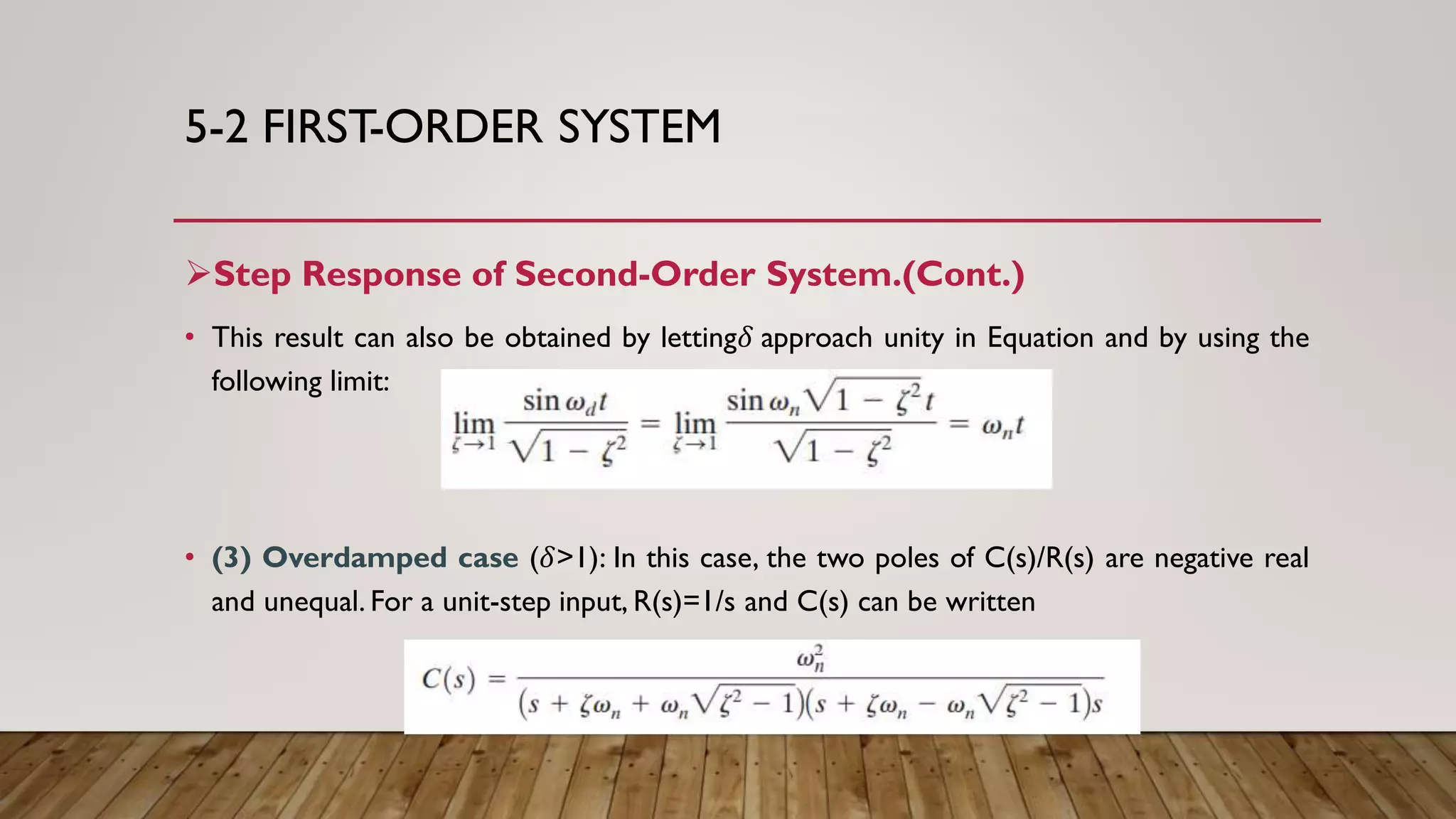 5-2 FIRST-ORDER SYSTEM

➢Step Response of Second-Order System.(Cont.)

• This result can also be obtained by letting$\delta$ approach unity in Equation and by using the following limit:

$\lim_{\zeta \to 1} \frac{\sin \omega_d t}{\sqrt{1-\zeta^2}} = \lim_{\zeta \to 1} \frac{\sin \omega_n \sqrt{1-\zeta^2}\, t}{\sqrt{1-\zeta^2}} = \omega_n t$

• (3) Overdamped case ($\delta$>1): In this case, the two poles of C(s)/R(s) are negative real and unequal. For a unit-step input, R(s)=1/s and C(s) can be written

$C(s) = \frac{\omega_n^2}{(s + \zeta\omega_n + \omega_n\sqrt{\zeta^2 - 1})(s + \zeta\omega_n - \omega_n\sqrt{\zeta^2 - 1})s}$